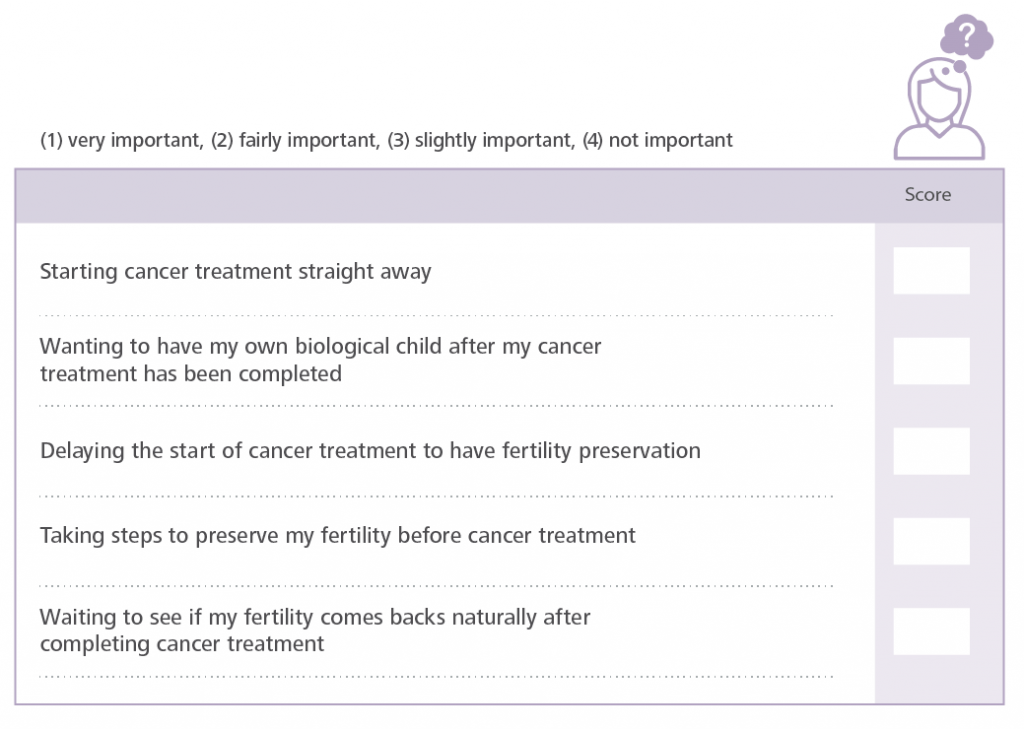 ?

(1) very important, (2) fairly important, (3) slightly important, (4) not important

| | Score |
|---|---|
| Starting cancer treatment straight away | |
| Wanting to have my own biological child after my cancer treatment has been completed | |
| Delaying the start of cancer treatment to have fertility preservation | |
| Taking steps to preserve my fertility before cancer treatment | |
| Waiting to see if my fertility comes backs naturally after completing cancer treatment | |